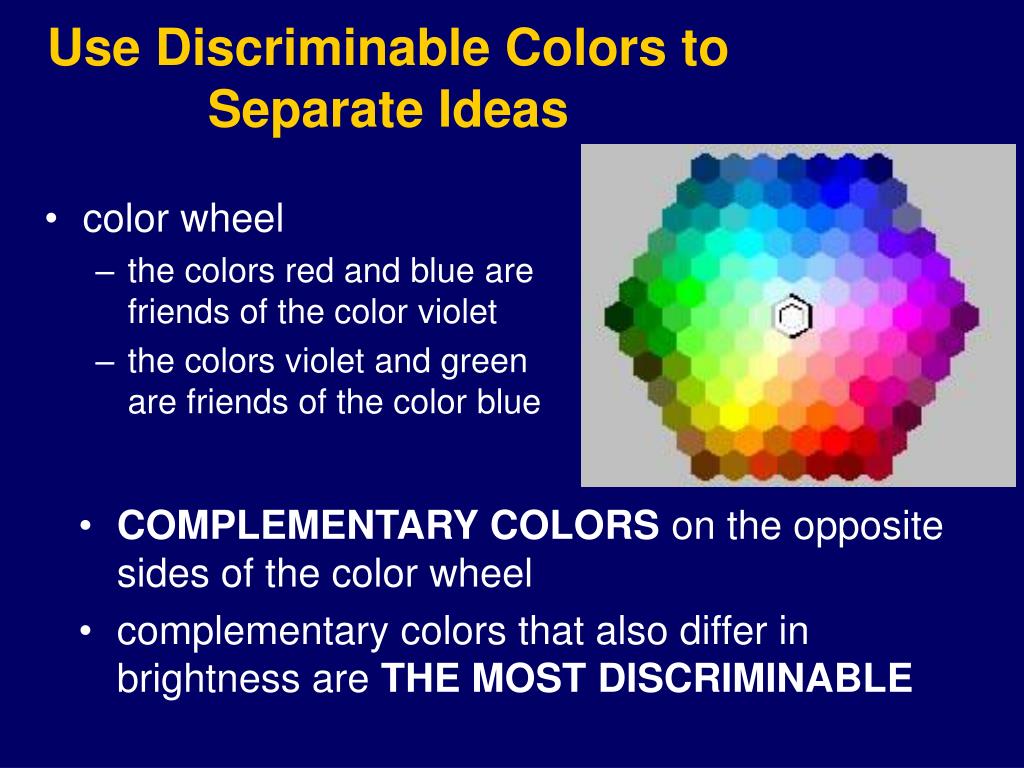 Use Discriminable Colors to Separate Ideas

• color wheel
– the colors red and blue are friends of the color violet
– the colors violet and green are friends of the color blue

• COMPLEMENTARY COLORS on the opposite sides of the color wheel
• complementary colors that also differ in brightness are THE MOST DISCRIMINABLE